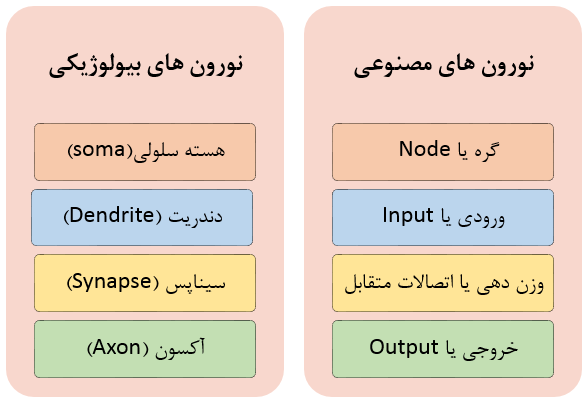 نورون های مصنوعی

گره یا Node

ورودی یا Input

وزن دهی یا اتصالات متقابل

خروجی یا Output

نورون های بیولوژیکی

هسته سلولی(soma)

دندریت (Dendrite)

سیناپس (Synapse)

آکسون (Axon)